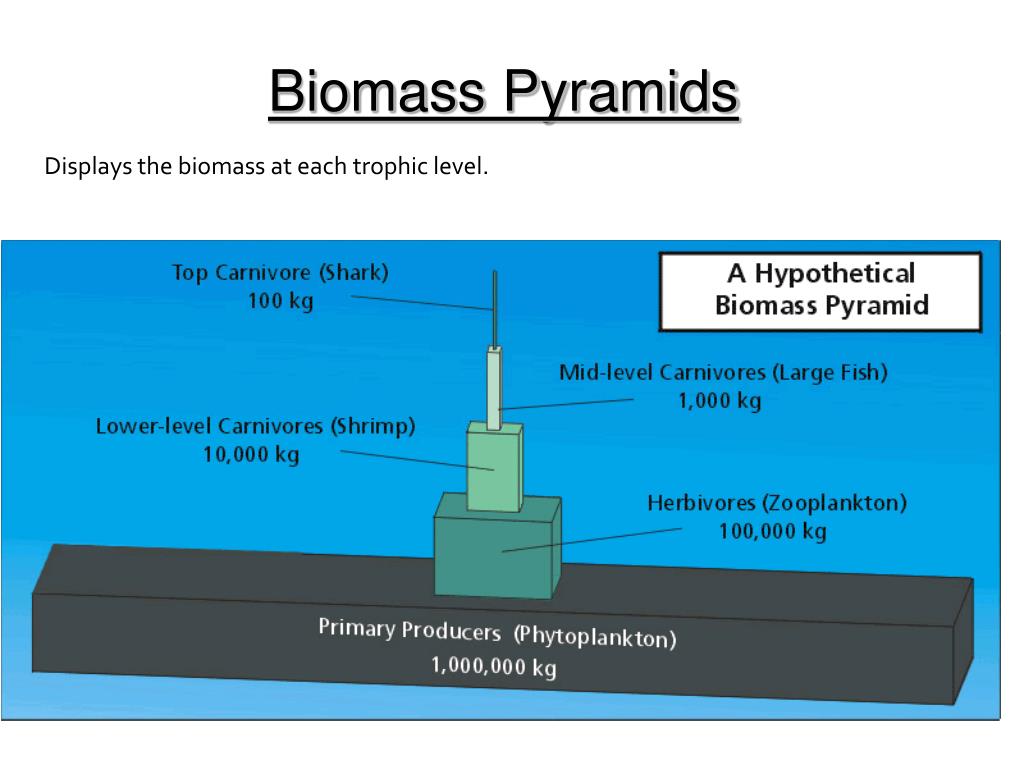 Biomass Pyramids

Displays the biomass at each trophic level.

A Hypothetical Biomass Pyramid

Top Carnivore (Shark)
100 kg

Mid-level Carnivores (Large Fish)
1,000 kg

Lower-level Carnivores (Shrimp)
10,000 kg

Herbivores (Zooplankton)
100,000 kg

Primary Producers (Phytoplankton)
1,000,000 kg